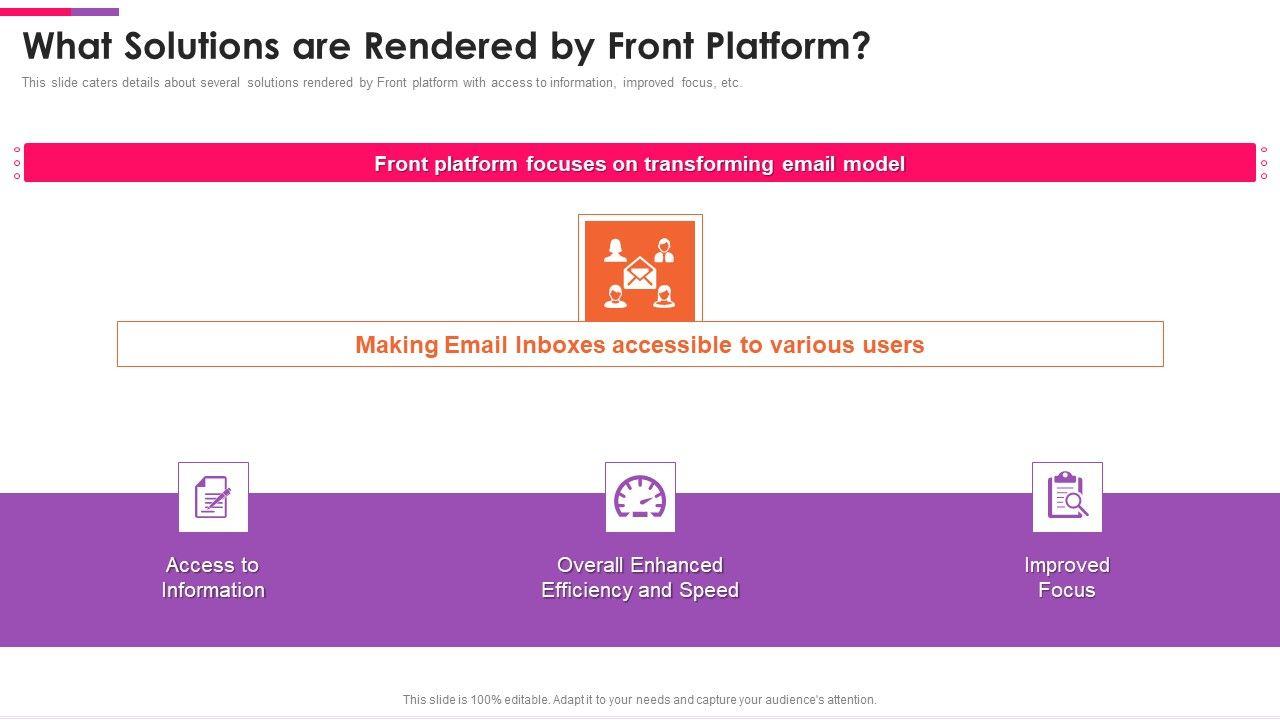 What Solutions are Rendered by Front Platform?

This slide caters details about several solutions rendered by Front platform with access to information, improved focus, etc.

Front platform focuses on transforming email model

Making Email Inboxes accessible to various users

Access to Information

Overall Enhanced Efficiency and Speed

Improved Focus

This slide is 100% editable. Adapt it to your needs and capture your audience's attention.